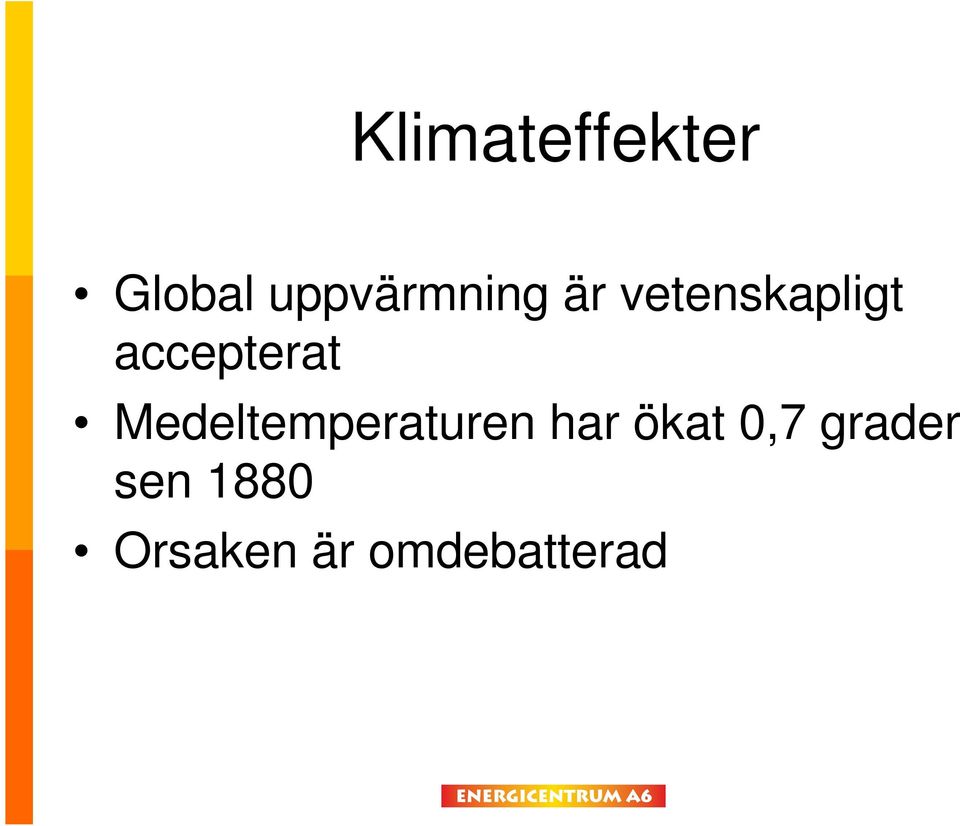 Klimateffekter

• Global uppvärmning är vetenskapligt accepterat
• Medeltemperaturen har ökat 0,7 grader sen 1880
• Orsaken är omdebatterad

ENERGICENTRUM A6